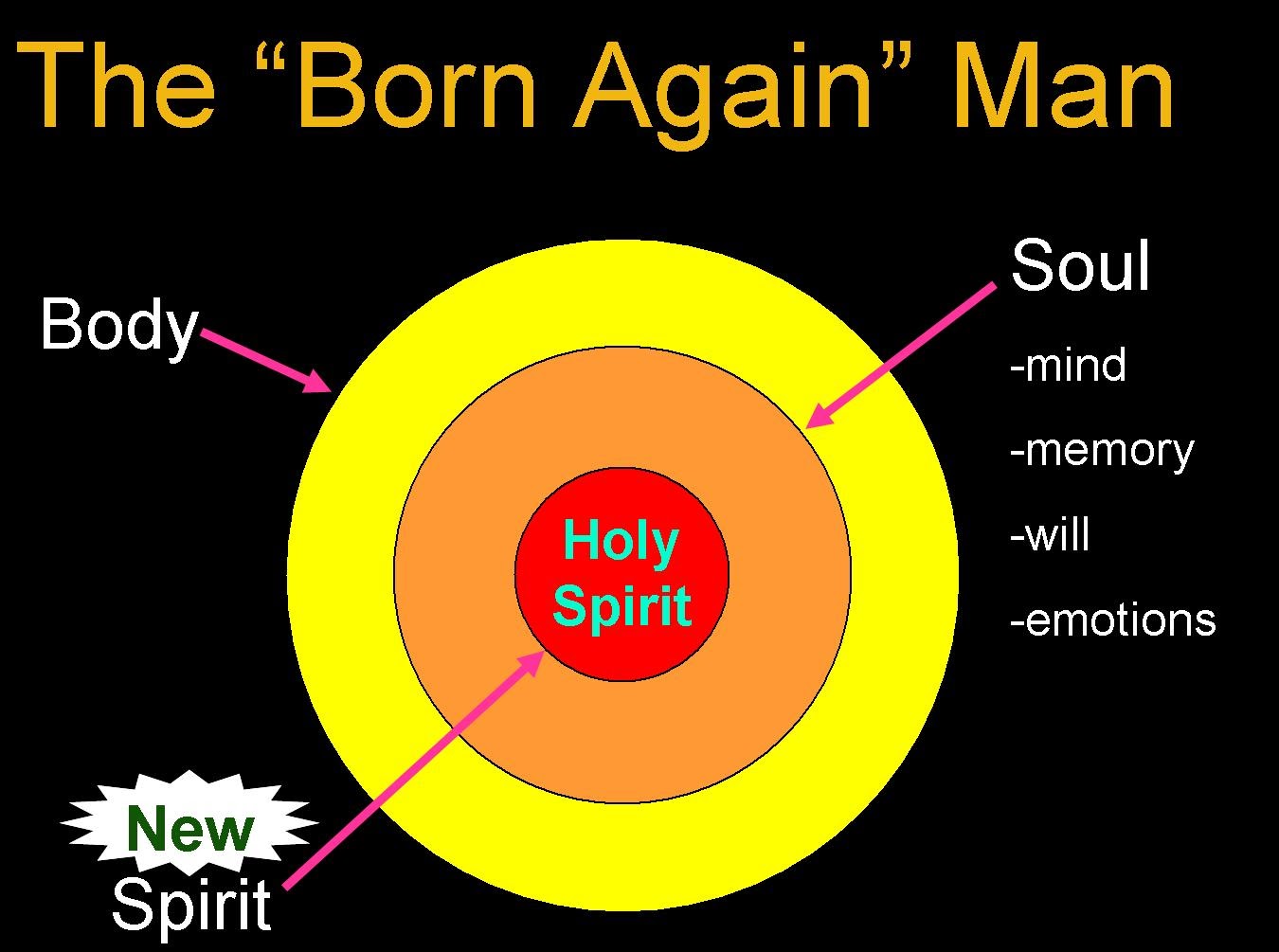 The “Born Again” Man

Body

Soul

-mind

-memory

-will

-emotions

Holy Spirit

New

Spirit